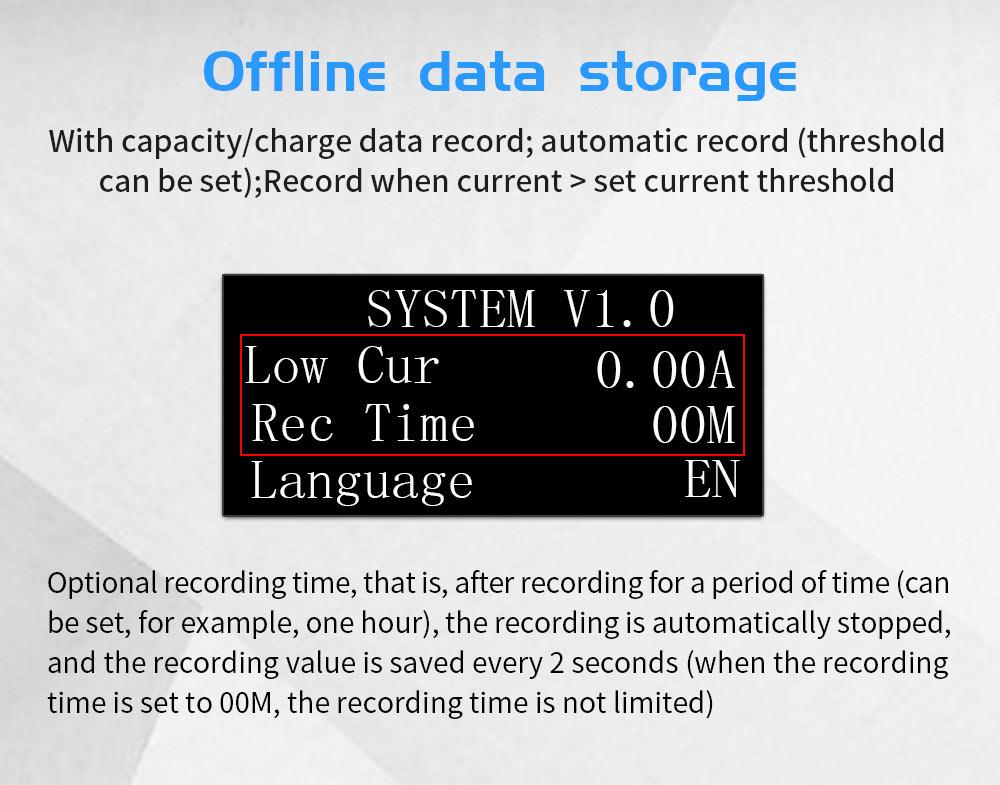 Offline data storage

With capacity/charge data record; automatic record (threshold can be set);Record when current > set current threshold

SYSTEM V1.0
Low Cur 0.00A
Rec Time 00M
Language EN

Optional recording time, that is, after recording for a period of time (can be set, for example, one hour), the recording is automatically stopped, and the recording value is saved every 2 seconds (when the recording time is set to 00M, the recording time is not limited)